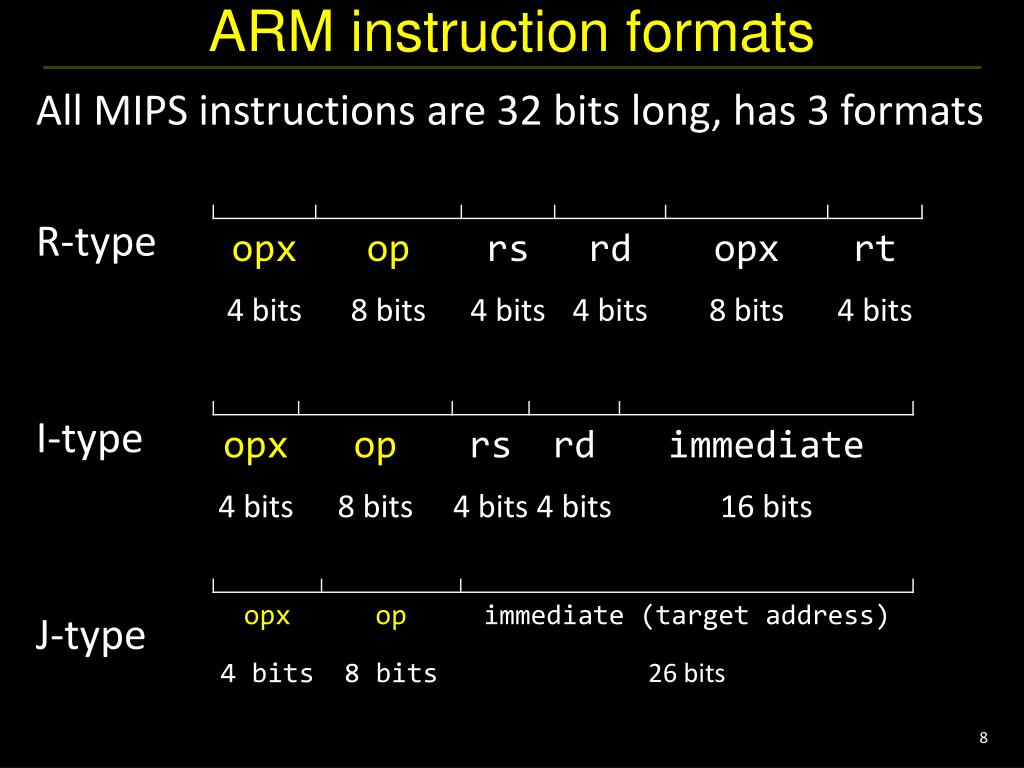 ARM instruction formats

All MIPS instructions are 32 bits long, has 3 formats

R-type

| opx | op | rs | rd | opx | rt |
|---|---|---|---|---|---|
| 4 bits | 8 bits | 4 bits | 4 bits | 8 bits | 4 bits |

I-type

| opx | op | rs | rd | immediate |
|---|---|---|---|---|
| 4 bits | 8 bits | 4 bits | 4 bits | 16 bits |

J-type

| opx | op | immediate (target address) |
|---|---|---|
| 4 bits | 8 bits | 26 bits |

8